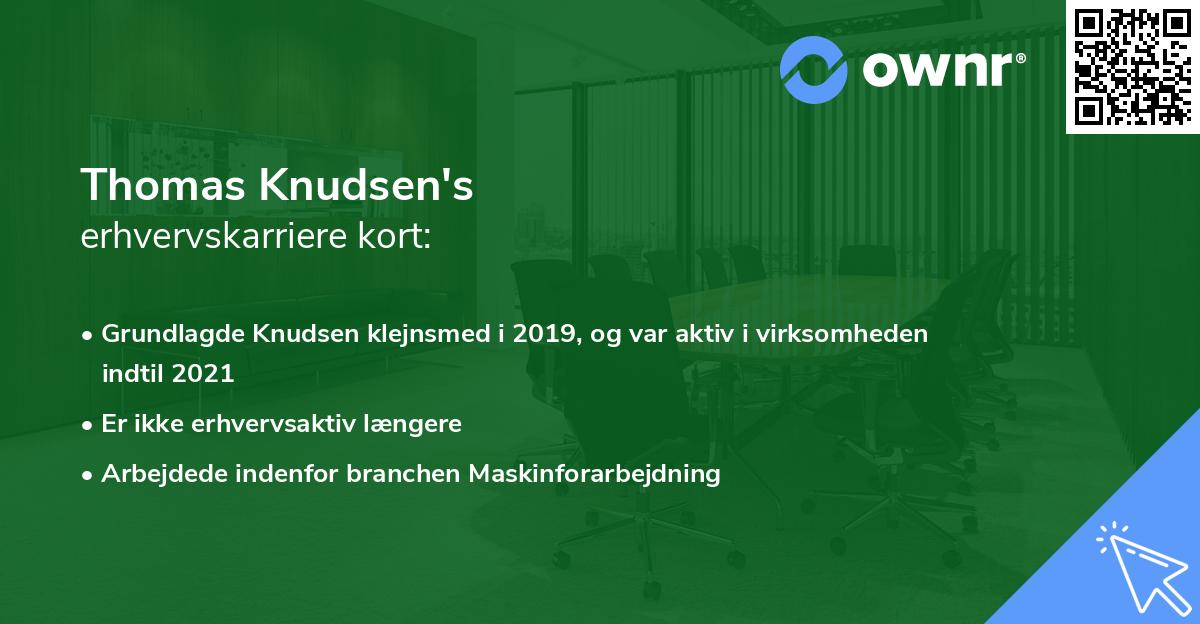 ownr®

Thomas Knudsen's
erhvervskarriere kort:

• Grundlagde Knudsen klejnsmed i 2019, og var aktiv i virksomheden indtil 2021
• Er ikke erhvervsaktiv længere
• Arbejdede indenfor branchen Maskinforarbejdning